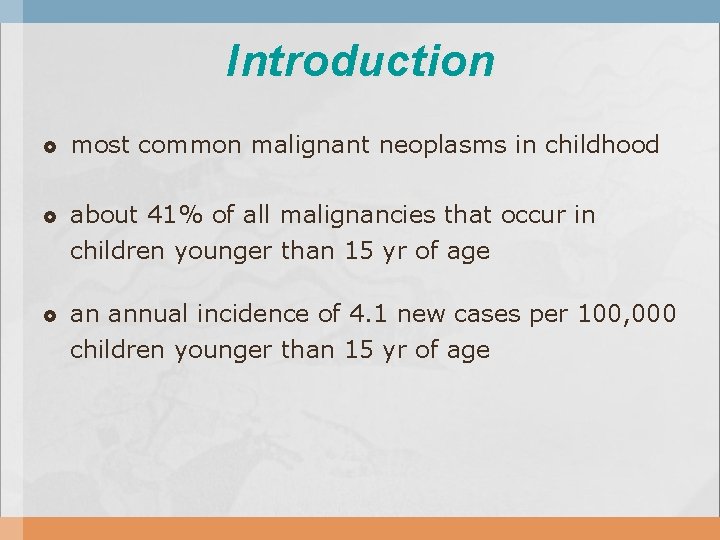 Introduction

- most common malignant neoplasms in childhood

- about 41% of all malignancies that occur in children younger than 15 yr of age

- an annual incidence of 4.1 new cases per 100,000 children younger than 15 yr of age